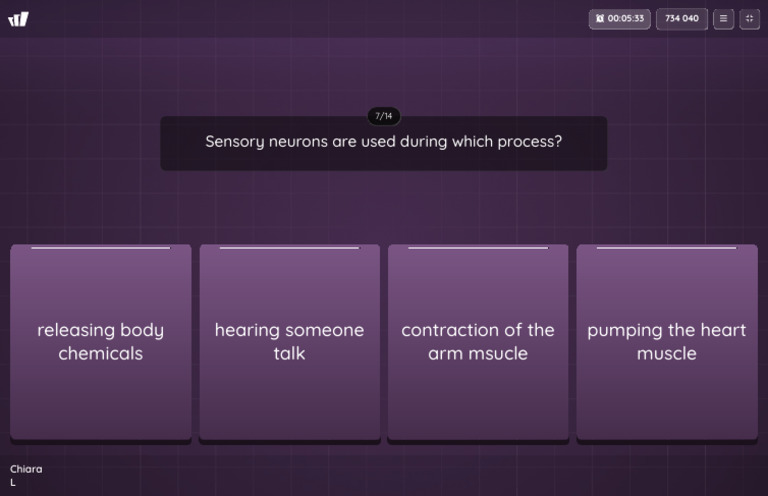 00:05:33

734 040

7/14

Sensory neurons are used during which process?

releasing body chemicals

hearing someone talk

contraction of the arm msucle

pumping the heart muscle

Chiara
L